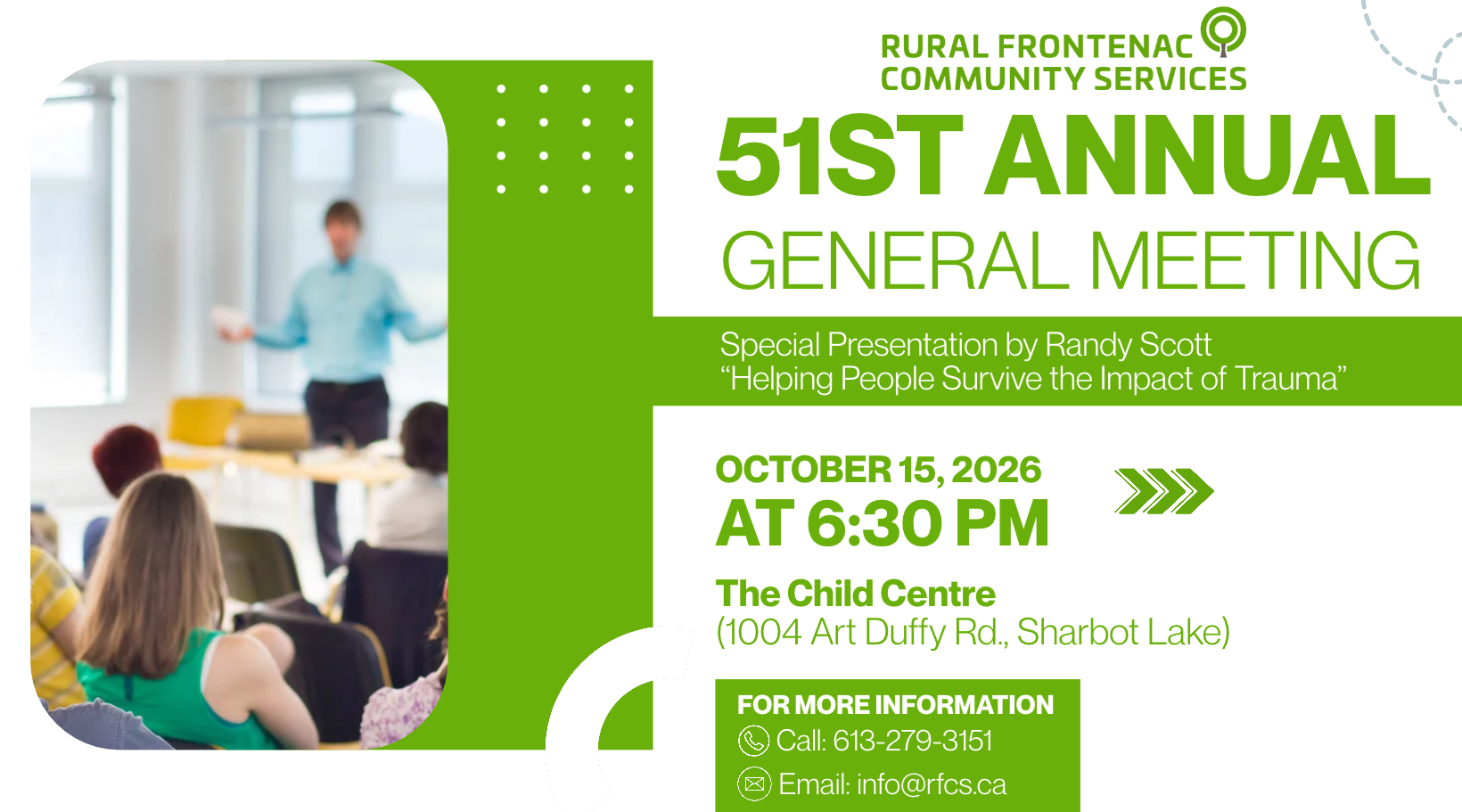 RURAL FRONTENAC COMMUNITY SERVICES

51ST ANNUAL GENERAL MEETING

Special Presentation by Randy Scott
“Helping People Survive the Impact of Trauma”

OCTOBER 15, 2026
AT 6:30 PM

The Child Centre
(1004 Art Duffy Rd., Sharbot Lake)

FOR MORE INFORMATION
Call: 613-279-3151
Email: info@rfcs.ca